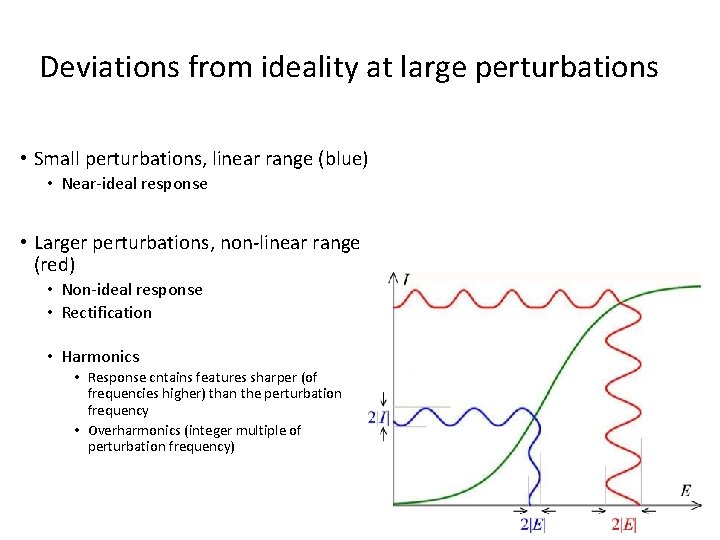 Deviations from ideality at large perturbations

• Small perturbations, linear range (blue)
  • Near-ideal response

• Larger perturbations, non-linear range (red)
  • Non-ideal response
  • Rectification

  • Harmonics
    • Response cntains features sharper (of frequencies higher) than the perturbation frequency
    • Overharmonics (integer multiple of perturbation frequency)

$I$

$2|I|$

$E$

$2|E|$

$2|E|$